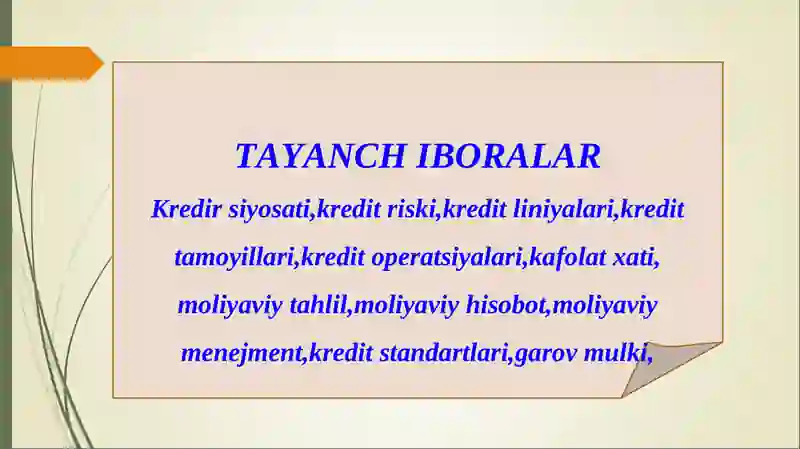 TAYANCH IBORALAR

Kredir siyosati,kredit riski,kredit liniyalari,kredit tamoyillari,kredit operatsiyalari,kafolat xati, moliyaviy tahlil,moliyaviy hisobot,moliyaviy menejment,kredit standartlari,garov mulki,